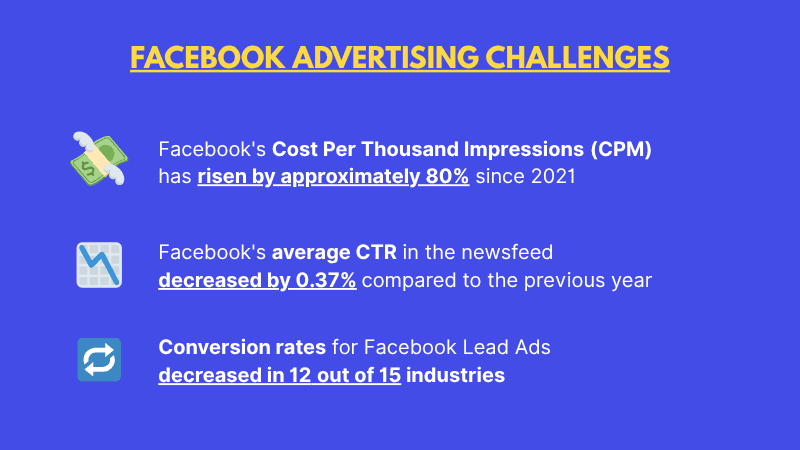 FACEBOOK ADVERTISING CHALLENGES

Facebook's Cost Per Thousand Impressions (CPM) has risen by approximately 80% since 2021

Facebook's average CTR in the newsfeed decreased by 0.37% compared to the previous year

Conversion rates for Facebook Lead Ads decreased in 12 out of 15 industries